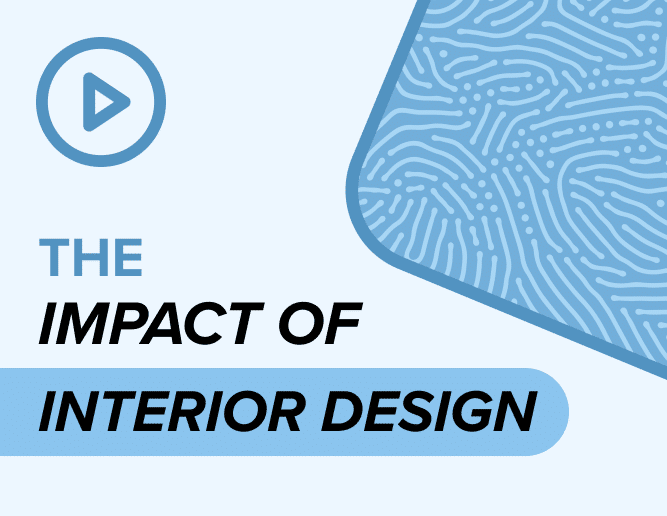 THE
IMPACT OF
INTERIOR DESIGN